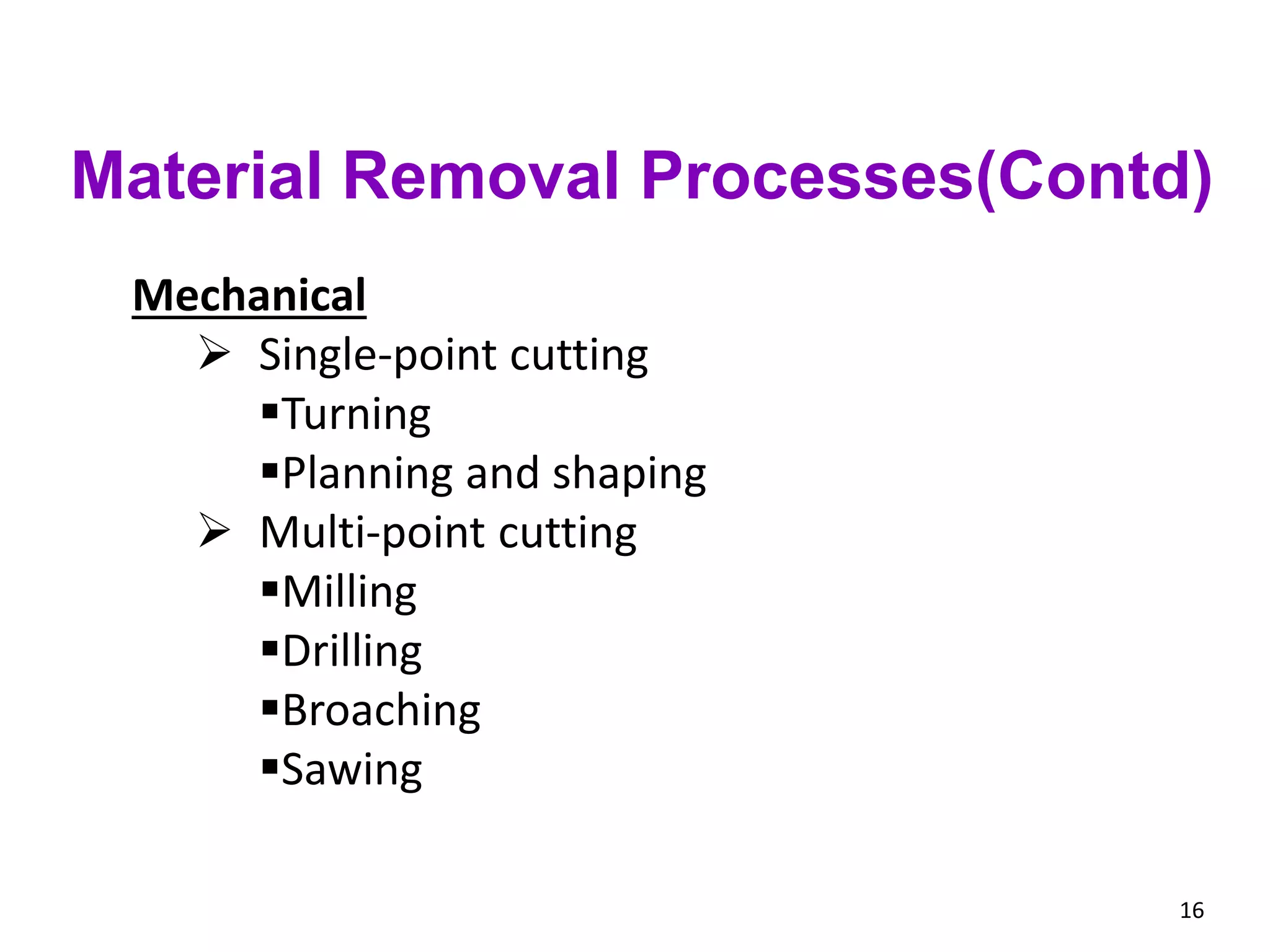 Material Removal Processes(Contd)

Mechanical

➢ Single-point cutting

▪Turning

▪Planning and shaping

➢ Multi-point cutting

▪Milling

▪Drilling

▪Broaching

▪Sawing

16